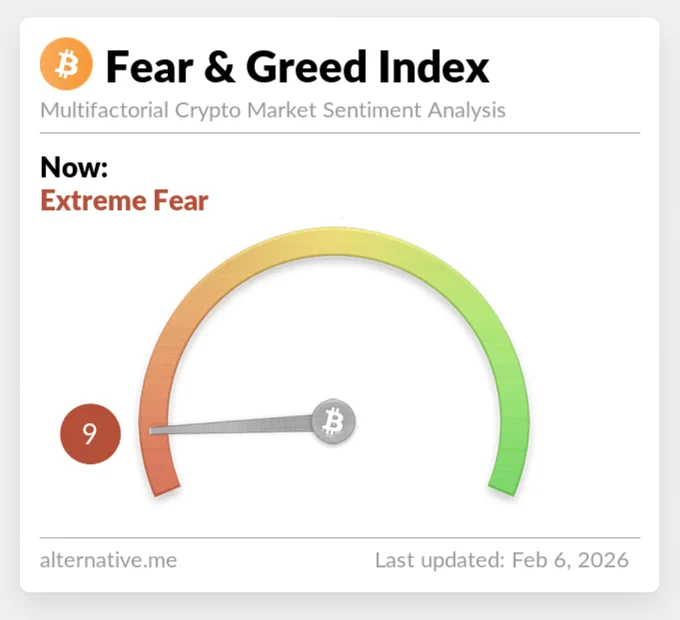 Fear & Greed Index
Multifactorial Crypto Market Sentiment Analysis

Now:
Extreme Fear

9

alternative.me

Last updated: Feb 6, 2026